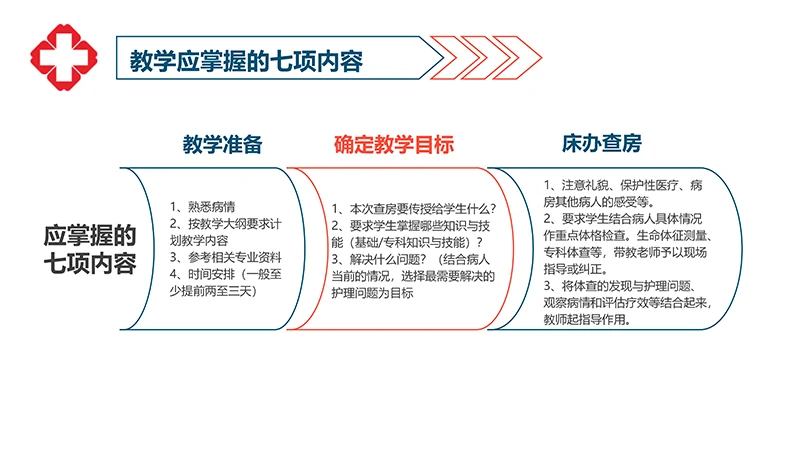 教学应掌握的七项内容

应掌握的七项内容

教学准备

1、熟悉病情
2、按教学大纲要求计划教学内容
3、参考相关专业资料
4、时间安排（一般至少提前两至三天）

确定教学目标

1、本次查房要传授给学生什么？
2、要求学生掌握哪些知识与技能（基础/专科知识与技能）？
3、解决什么问题？（结合病人当前的情况，选择最需要解决的护理问题为目标

床办查房

1、注意礼貌、保护性医疗、病房其他病人的感受等。
2、要求学生结合病人具体情况作重点体格检查。生命体征测量、专科体查等，带教老师予以现场指导或纠正。
3、将体查的发现与护理问题、观察病情和评估疗效等结合起来，教师起指导作用。